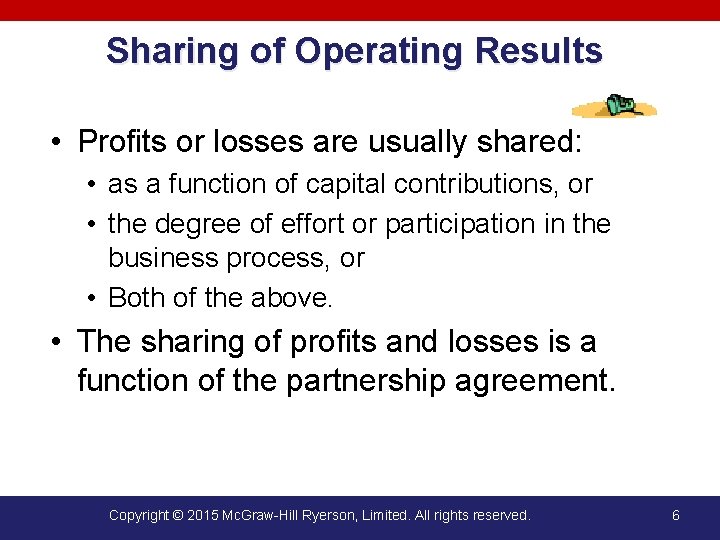 Sharing of Operating Results

• Profits or losses are usually shared:
  • as a function of capital contributions, or
  • the degree of effort or participation in the business process, or
  • Both of the above.
• The sharing of profits and losses is a function of the partnership agreement.

Copyright © 2015 McGraw-Hill Ryerson, Limited. All rights reserved.

6